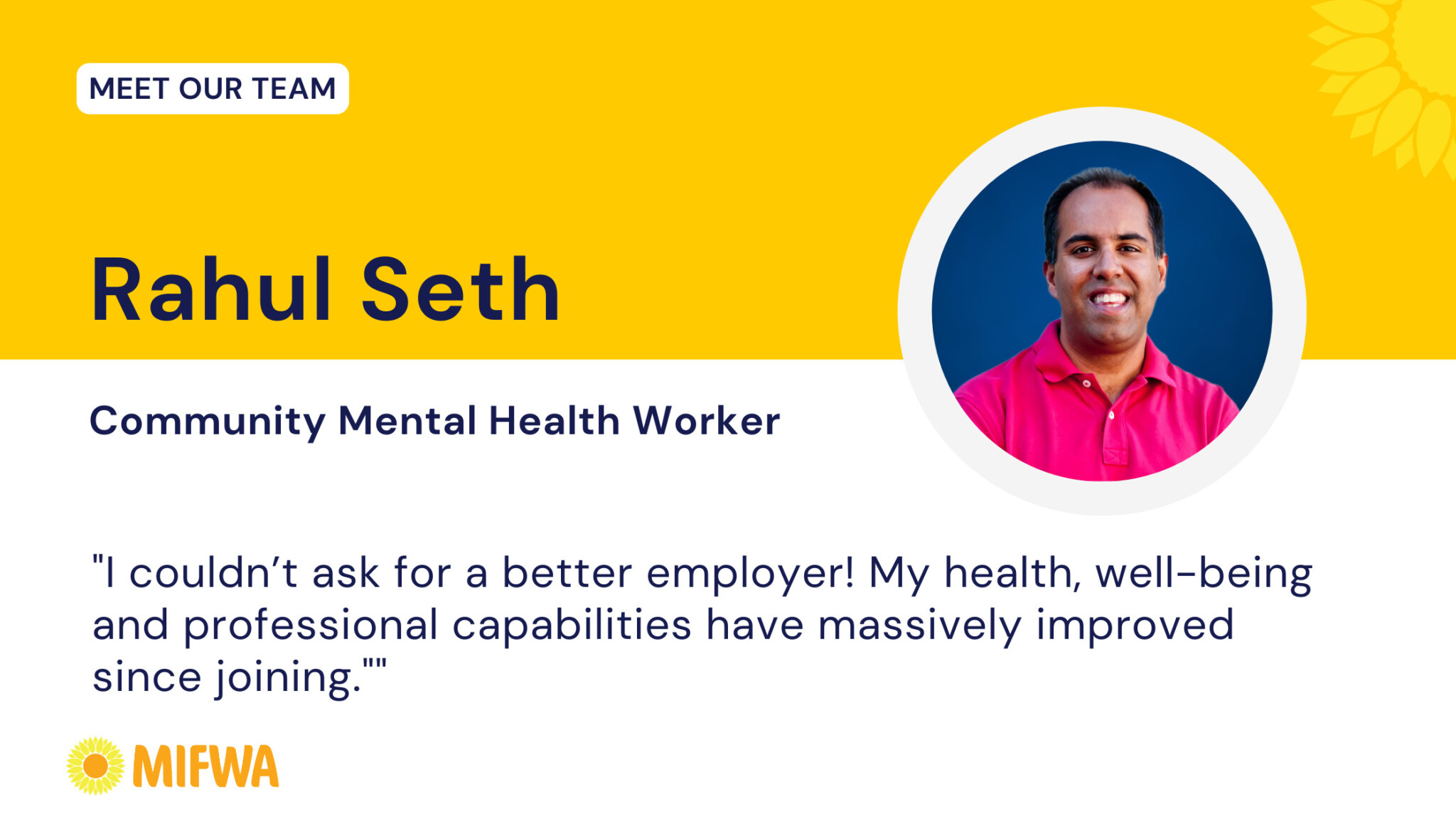 MEET OUR TEAM

Rahul Seth

Community Mental Health Worker

"I couldn’t ask for a better employer! My health, well-being and professional capabilities have massively improved since joining.""

MIFWA